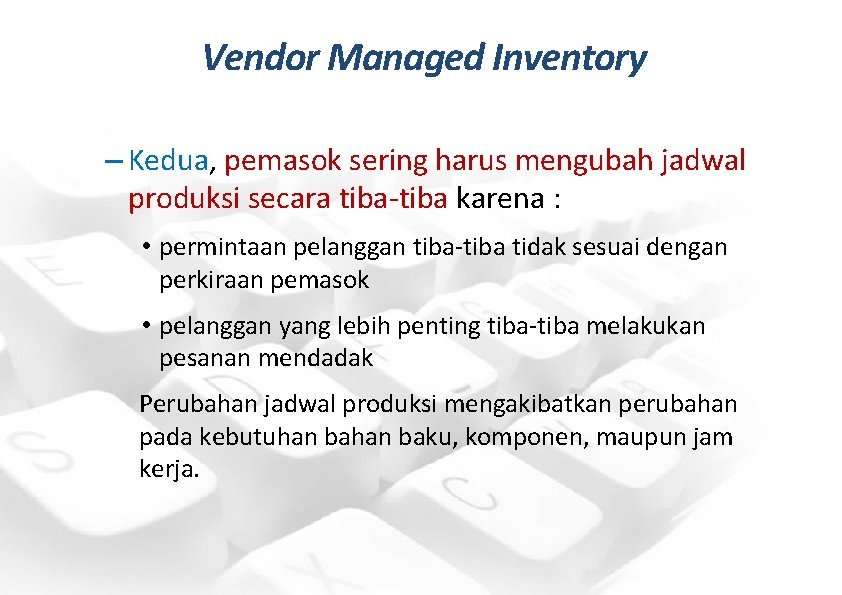 Vendor Managed Inventory

– Kedua, pemasok sering harus mengubah jadwal produksi secara tiba-tiba karena :

• permintaan pelanggan tiba-tiba tidak sesuai dengan perkiraan pemasok

• pelanggan yang lebih penting tiba-tiba melakukan pesanan mendadak

Perubahan jadwal produksi mengakibatkan perubahan pada kebutuhan bahan baku, komponen, maupun jam kerja.